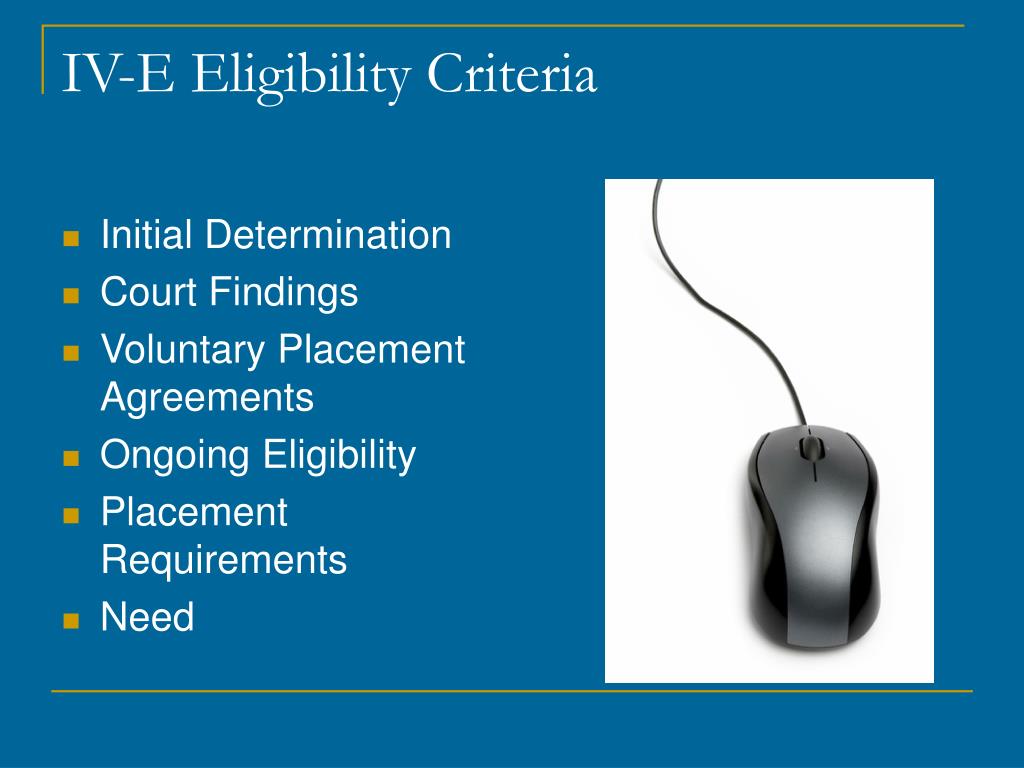 IV-E Eligibility Criteria

- Initial Determination
- Court Findings
- Voluntary Placement Agreements
- Ongoing Eligibility
- Placement Requirements
- Need